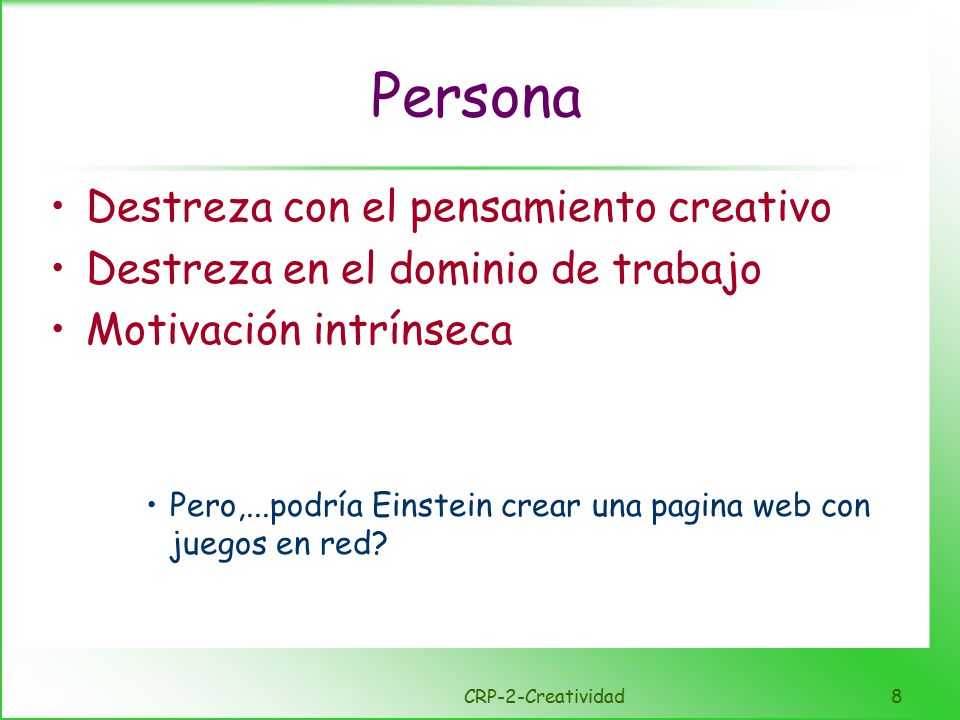 Persona

• Destreza con el pensamiento creativo
• Destreza en el dominio de trabajo
• Motivación intrínseca

• Pero,...podría Einstein crear una pagina web con juegos en red?

CRP-2-Creatividad

8